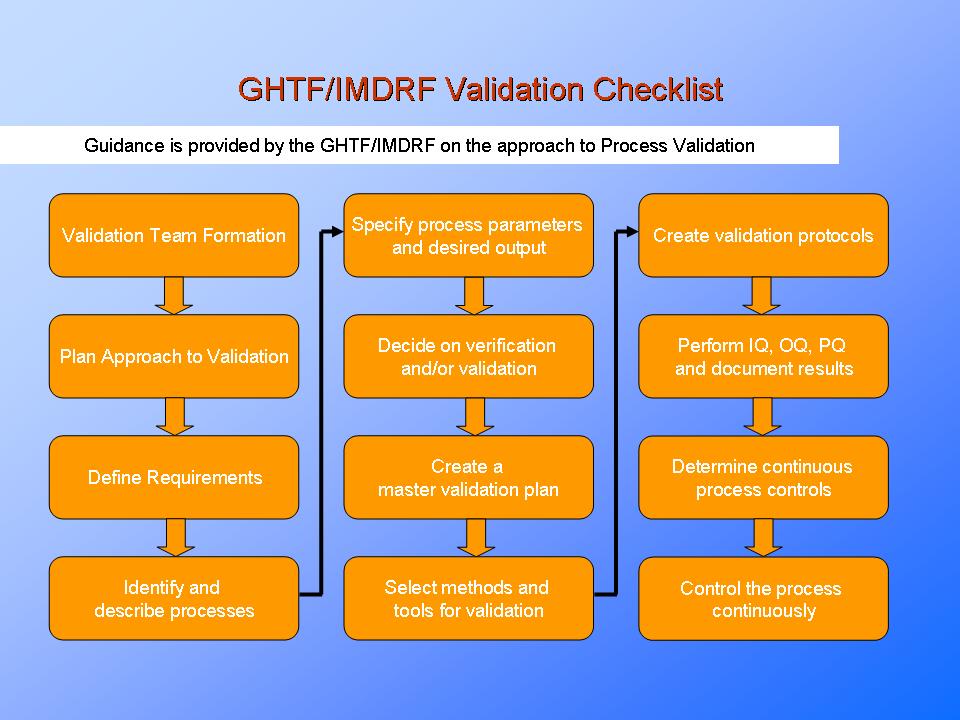 GHTF/IMDRF Validation Checklist

Guidance is provided by the GHTF/IMDRF on the approach to Process Validation

Validation Team Formation

Plan Approach to Validation

Define Requirements

Identify and describe processes

Specify process parameters and desired output

Decide on verification and/or validation

Create a master validation plan

Select methods and tools for validation

Create validation protocols

Perform IQ, OQ, PQ and document results

Determine continuous process controls

Control the process continuously